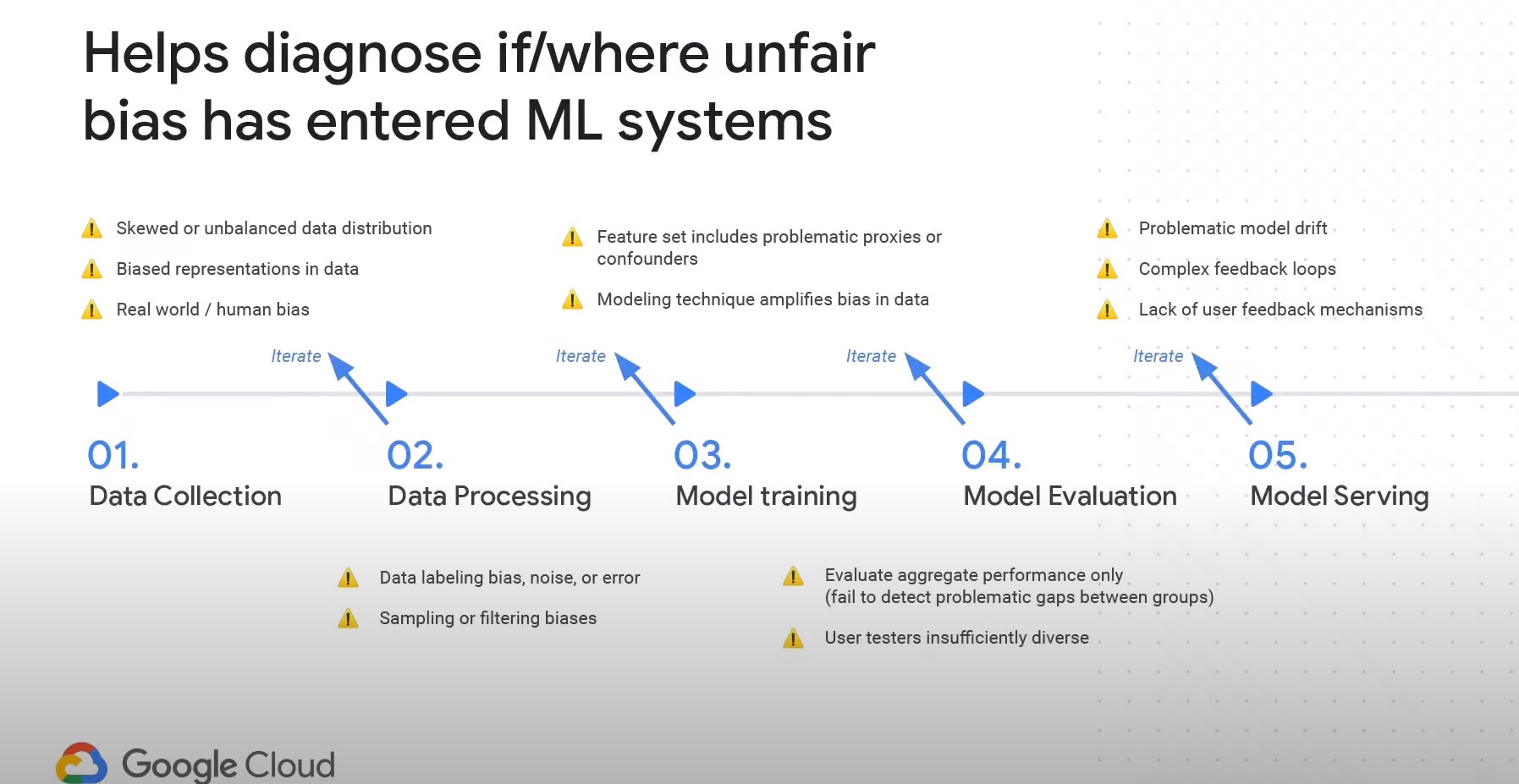 Helps diagnose if/where unfair bias has entered ML systems

Skewed or unbalanced data distribution

Biased representations in data

Real world / human bias

Feature set includes problematic proxies or confounders

Modeling technique amplifies bias in data

Problematic model drift

Complex feedback loops

Lack of user feedback mechanisms

Iterate

Iterate

Iterate

Iterate

01.
Data Collection

02.
Data Processing

03.
Model training

04.
Model Evaluation

05.
Model Serving

Data labeling bias, noise, or error

Sampling or filtering biases

Evaluate aggregate performance only (fail to detect problematic gaps between groups)

User testers insufficiently diverse

Google Cloud